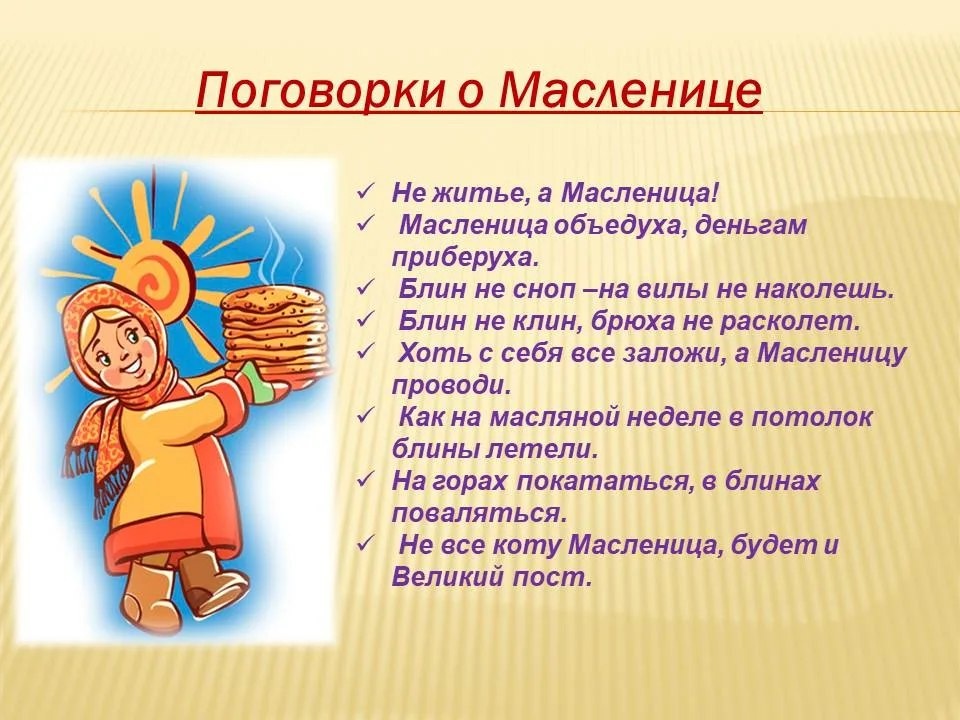 Поговорки о Масленице

✓ Не житье, а Масленица!
✓ Масленица объедуха, деньгам приберуха.
✓ Блин не сноп –на вилы не наколешь.
✓ Блин не клин, брюха не расколет.
✓ Хоть с себя все заложи, а Масленицу проводи.
✓ Как на масляной неделе в потолок блины летели.
✓ На горах покататься, в блинах поваляться.
✓ Не все коту Масленица, будет и Великий пост.